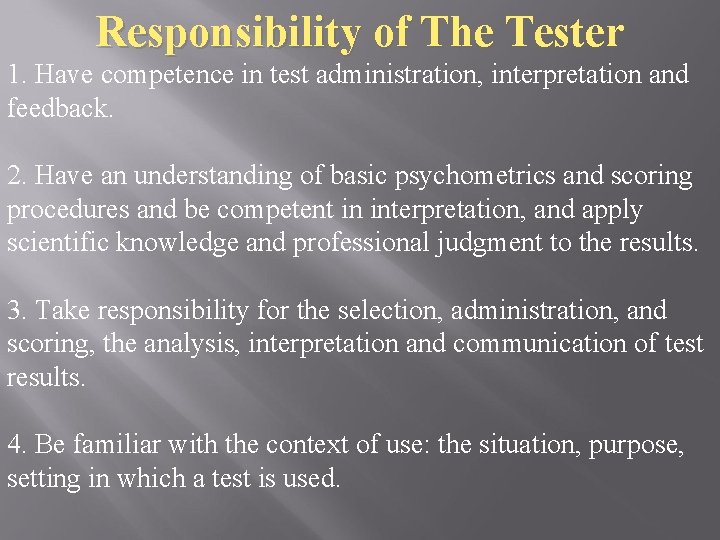 Responsibility of The Tester

1. Have competence in test administration, interpretation and feedback.

2. Have an understanding of basic psychometrics and scoring procedures and be competent in interpretation, and apply scientific knowledge and professional judgment to the results.

3. Take responsibility for the selection, administration, and scoring, the analysis, interpretation and communication of test results.

4. Be familiar with the context of use: the situation, purpose, setting in which a test is used.